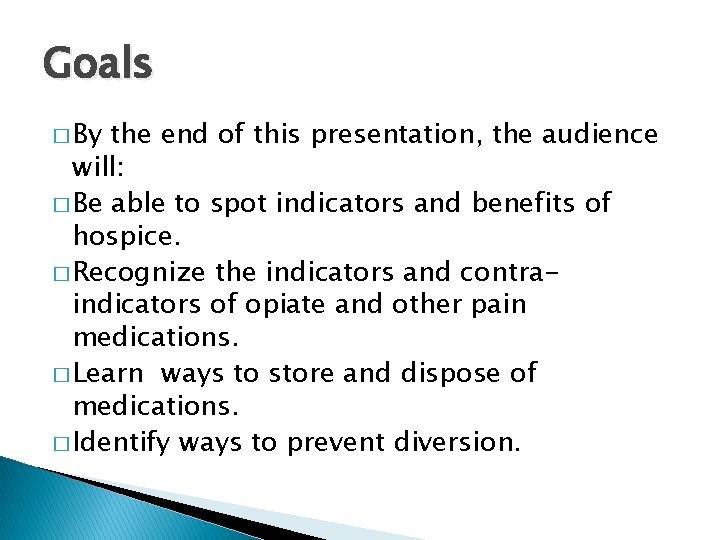 Goals

□ By the end of this presentation, the audience will:

□ Be able to spot indicators and benefits of hospice.

□ Recognize the indicators and contra-indicators of opiate and other pain medications.

□ Learn  ways to store and dispose of medications.

□ Identify ways to prevent diversion.